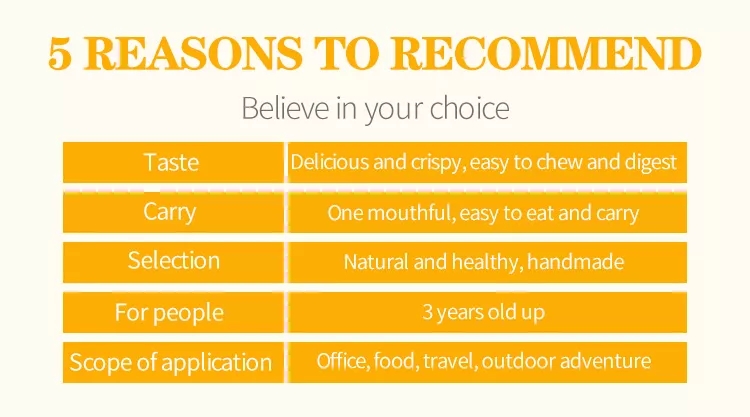 5 REASONS TO RECOMMEND

Believe in your choice

| Taste | Delicious and crispy, easy to chew and digest |
|---|---|
| Carry | One mouthful, easy to eat and carry |
| Selection | Natural and healthy, handmade |
| For people | 3 years old up |
| Scope of application | Office, food, travel, outdoor adventure |